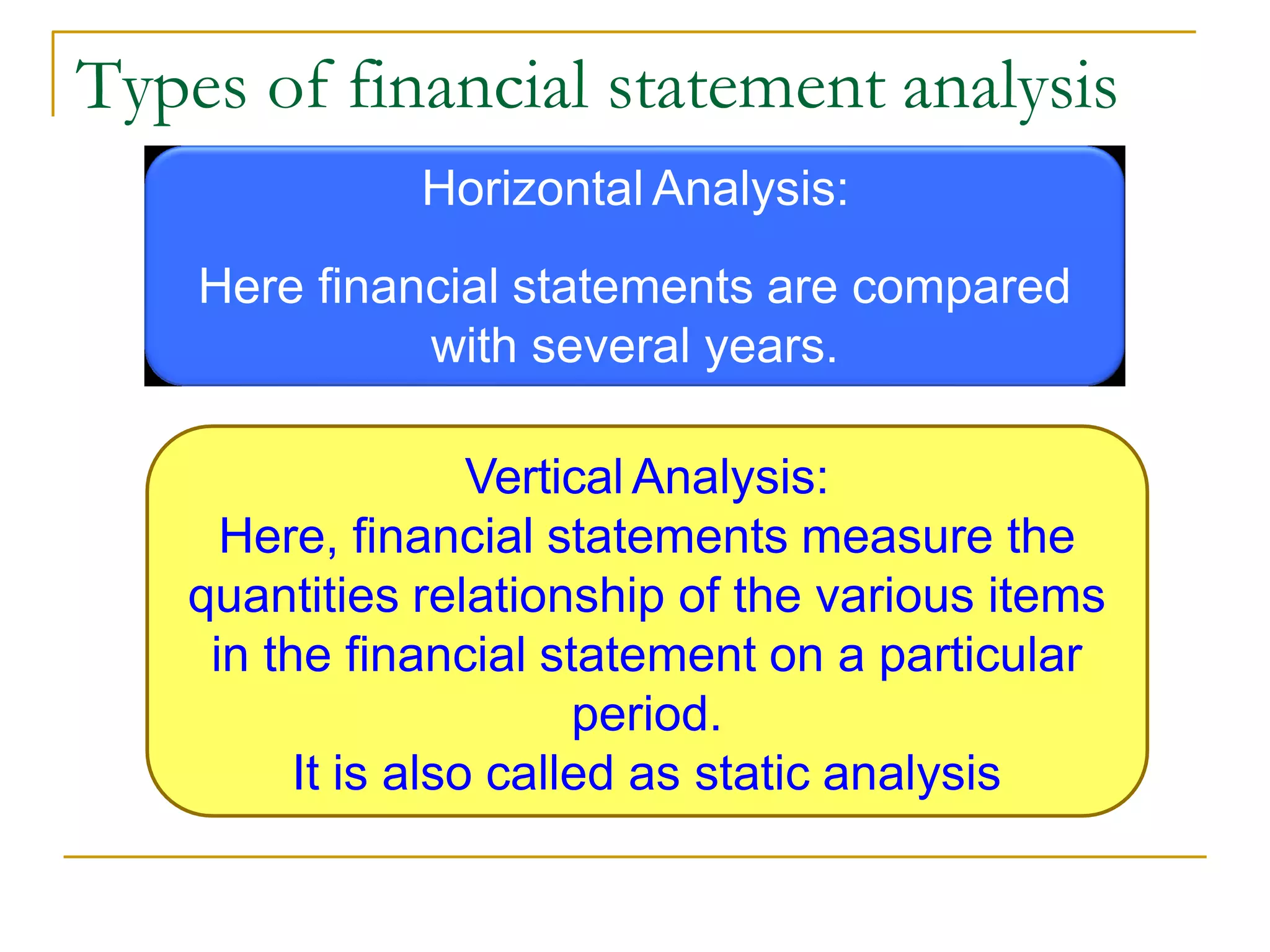 Types of financial statement analysis

Horizontal Analysis:

Here financial statements are compared with several years.

Vertical Analysis:
Here, financial statements measure the quantities relationship of the various items in the financial statement on a particular period.
It is also called as static analysis